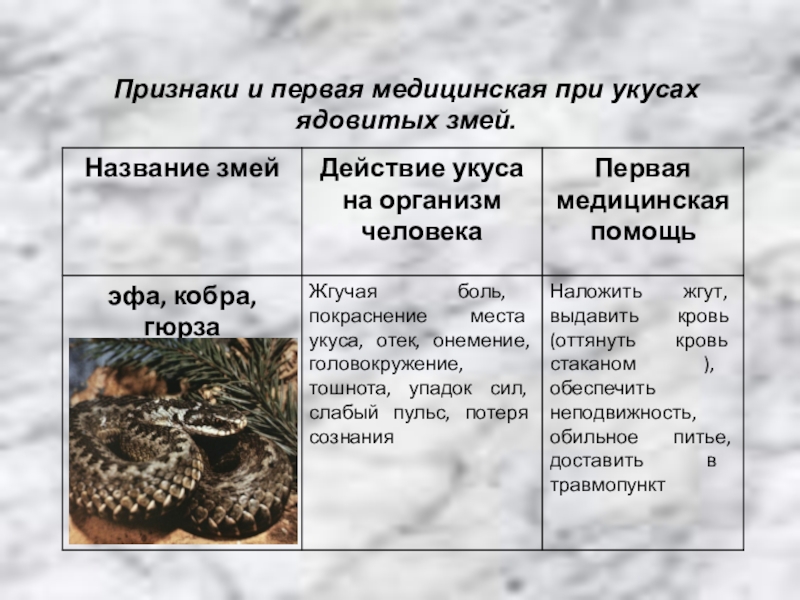 Признаки и первая медицинская при укусах ядовитых змей.

| Название змей | Действие укуса на организм человека | Первая медицинская помощь |
|---|---|---|
| эфа, кобра, гюрза | Жгучая боль, покраснение места укуса, отек, онемение, головокружение, тошнота, упадок сил, слабый пульс, потеря сознания | Наложить жгут, выдавить кровь (оттянуть кровь стаканом ), обеспечить неподвижность, обильное питье, доставить в травмопункт |